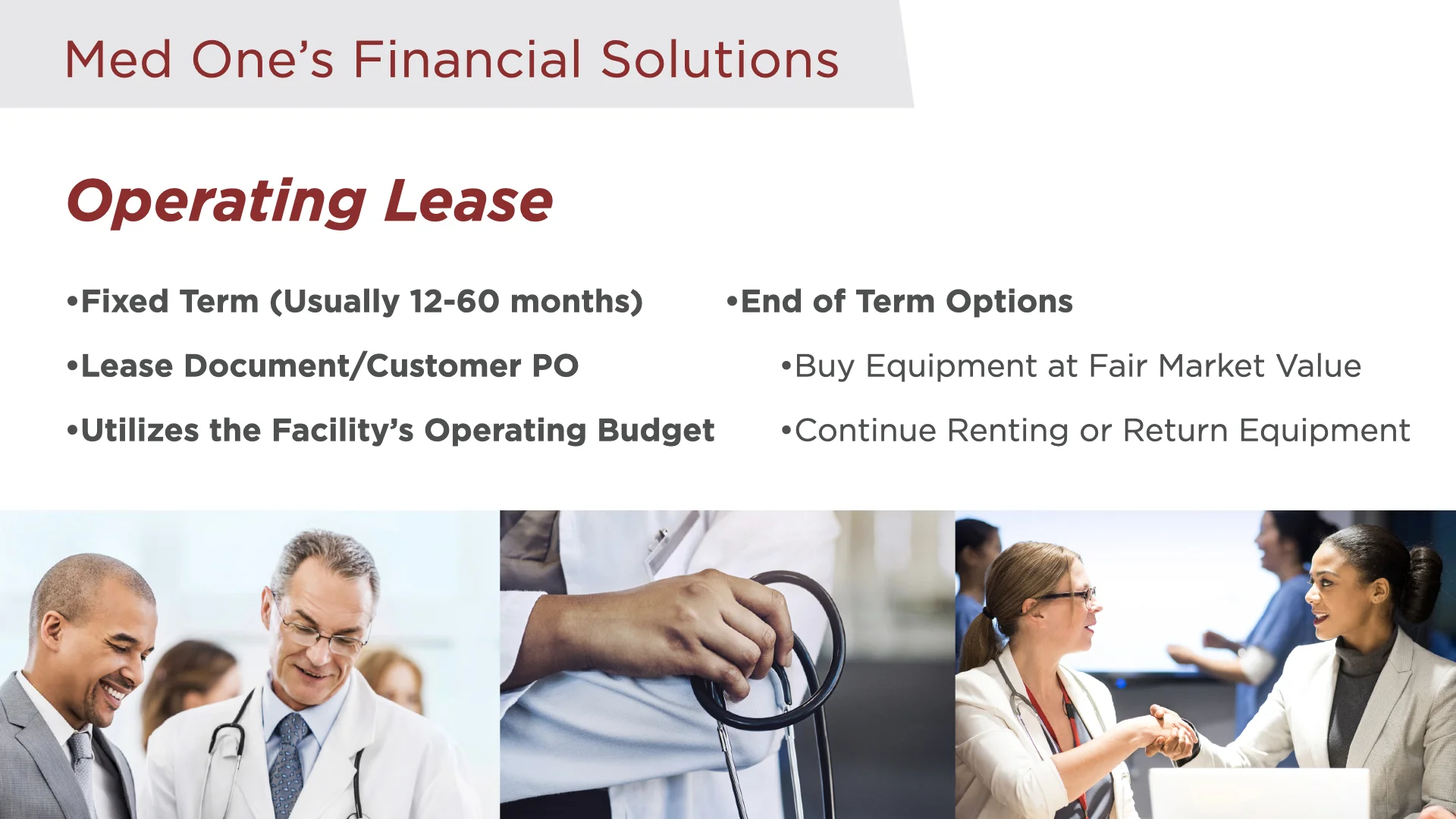 Med One's Financial Solutions

Operating Lease

•Fixed Term (Usually 12-60 months)

•Lease Document/Customer PO

•Utilizes the Facility's Operating Budget

•End of Term Options

•Buy Equipment at Fair Market Value

•Continue Renting or Return Equipment